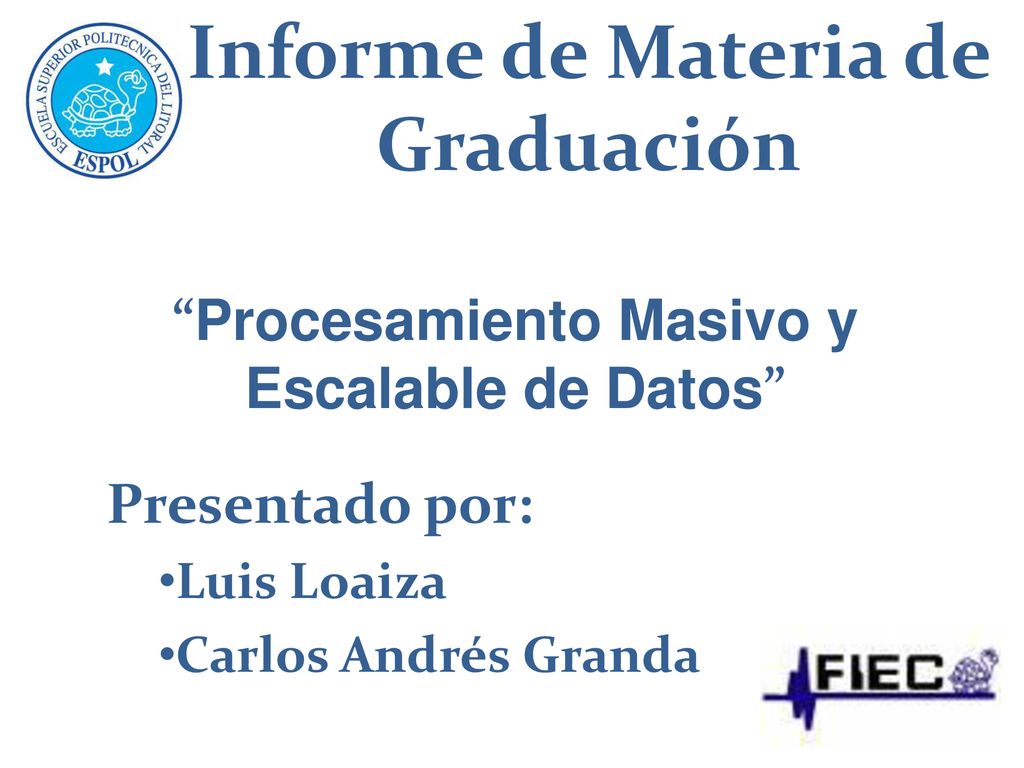 ESCUELA SUPERIOR POLITECNICA DEL LITORAL
ESPOL

Informe de Materia de Graduación

“Procesamiento Masivo y Escalable de Datos”

Presentado por:

•Luis Loaiza

•Carlos Andrés Granda

FIEC